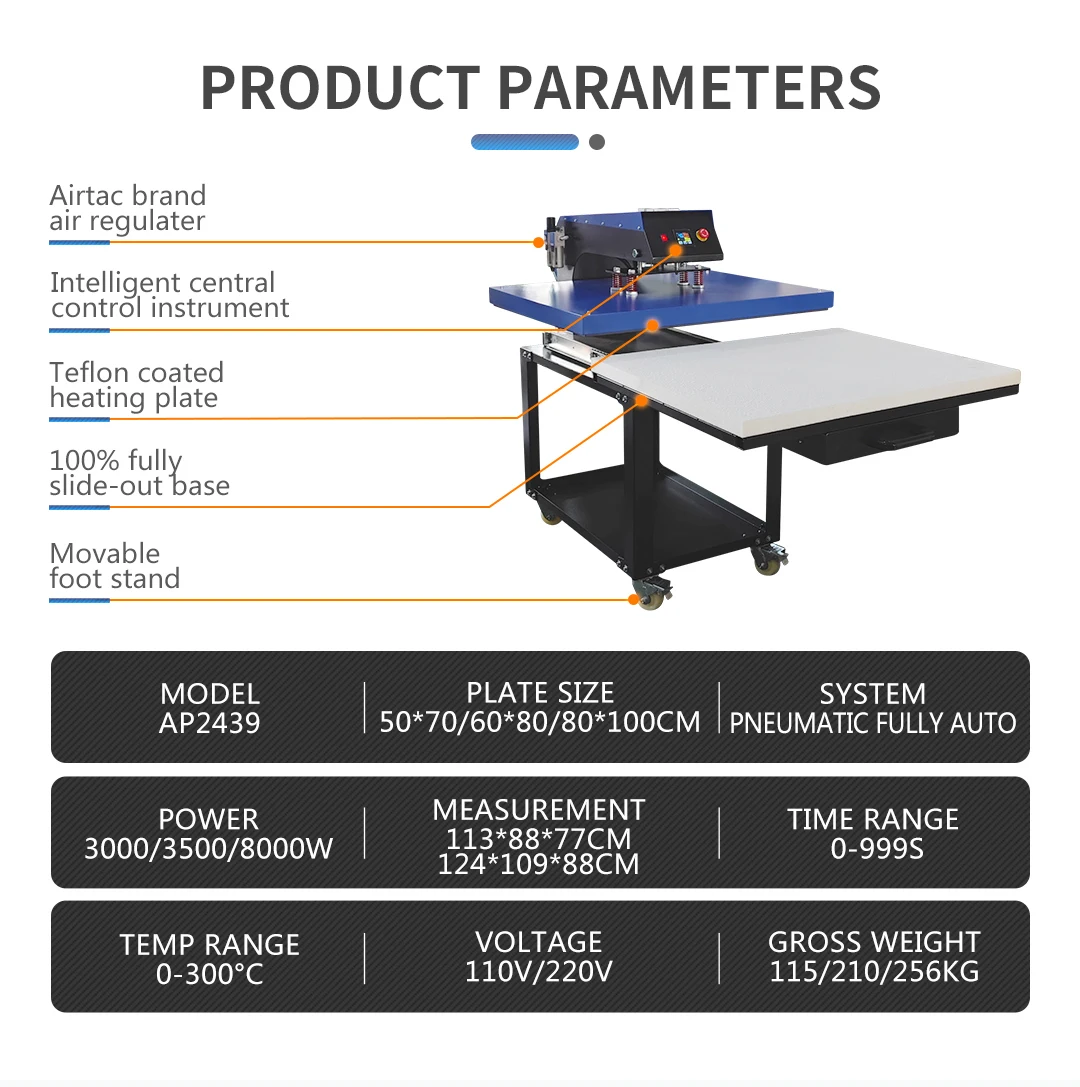 PRODUCT PARAMETERS

Airtac brand air regulater

Intelligent central control instrument

Teflon coated heating plate

100% fully slide-out base

Movable foot stand

MODEL
AP2439

PLATE SIZE
50*70/60*80/80*100CM

SYSTEM
PNEUMATIC FULLY AUTO

POWER
3000/3500/8000W

MEASUREMENT
113*88*77CM
124*109*88CM

TIME RANGE
0-999S

TEMP RANGE
0-300°C

VOLTAGE
110V/220V

GROSS WEIGHT
115/210/256KG